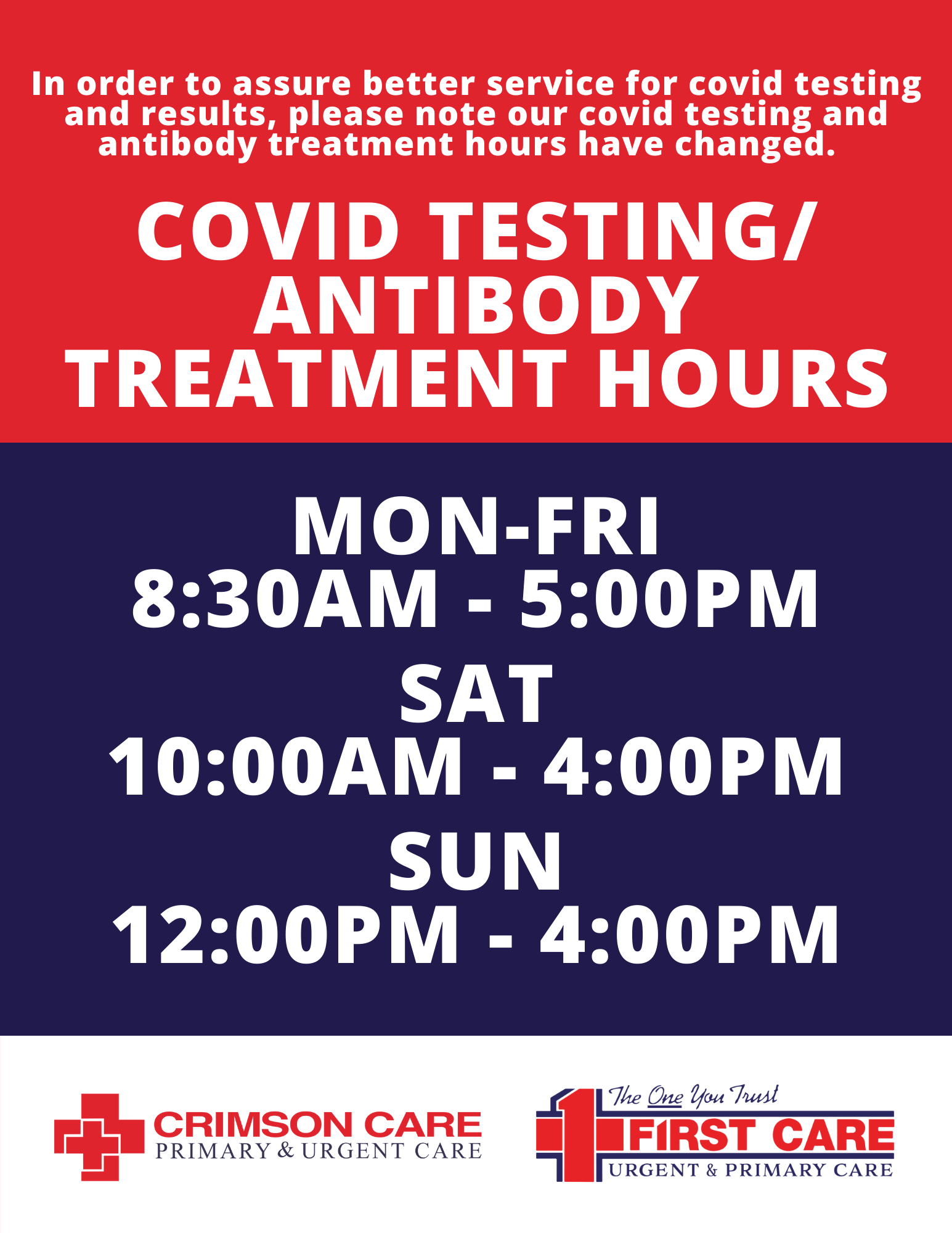 In order to assure better service for covid testing and results, please note our covid testing and antibody treatment hours have changed.

COVID TESTING/ ANTIBODY TREATMENT HOURS

MON-FRI
8:30AM - 5:00PM
SAT
10:00AM - 4:00PM
SUN
12:00PM - 4:00PM

CRIMSON CARE
PRIMARY & URGENT CARE

The One You Trust
1 FIRST CARE
URGENT & PRIMARY CARE